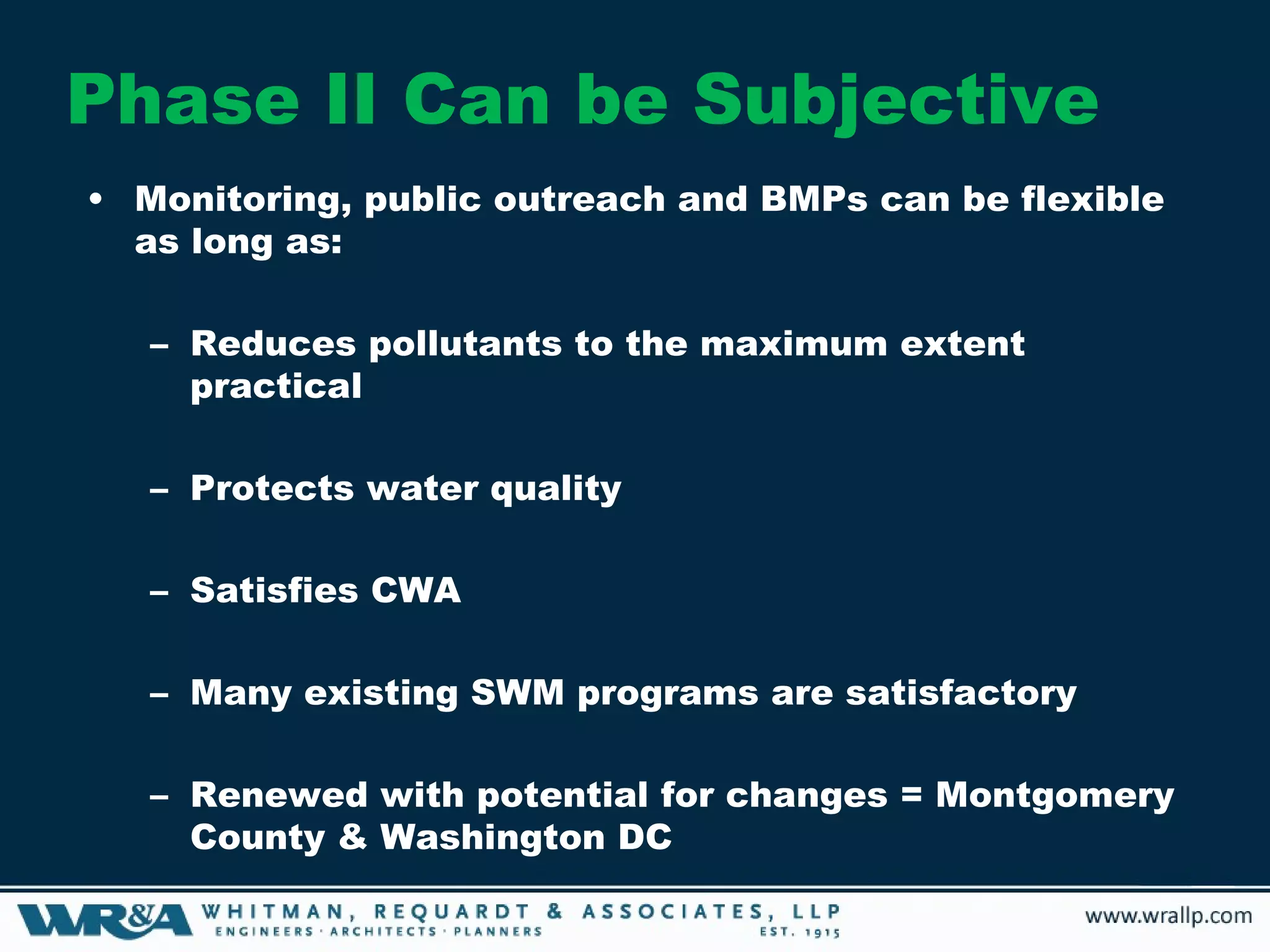 Phase II Can be Subjective

• Monitoring, public outreach and BMPs can be flexible as long as:

– Reduces pollutants to the maximum extent practical

– Protects water quality

– Satisfies CWA

– Many existing SWM programs are satisfactory

– Renewed with potential for changes = Montgomery County & Washington DC

WR&A WHITMAN, REQUARDT & ASSOCIATES, LLP
ENGINEERS · ARCHITECTS · PLANNERS EST. 1915

www.wrallp.com